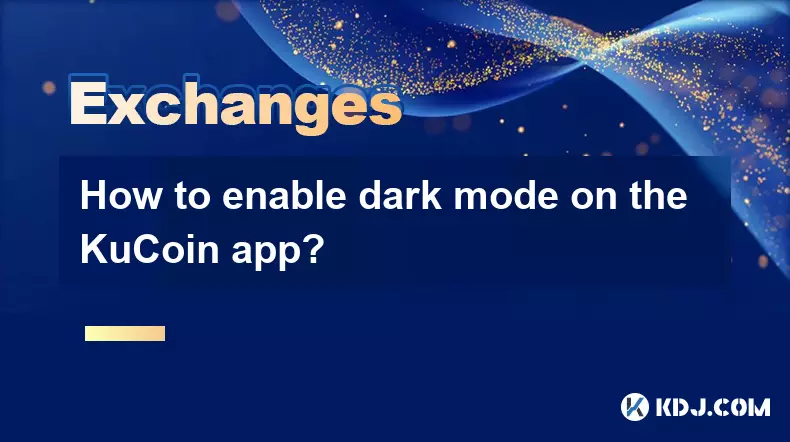 Exchanges

How to enable dark mode on the KuCoin app?

KDJ.COM